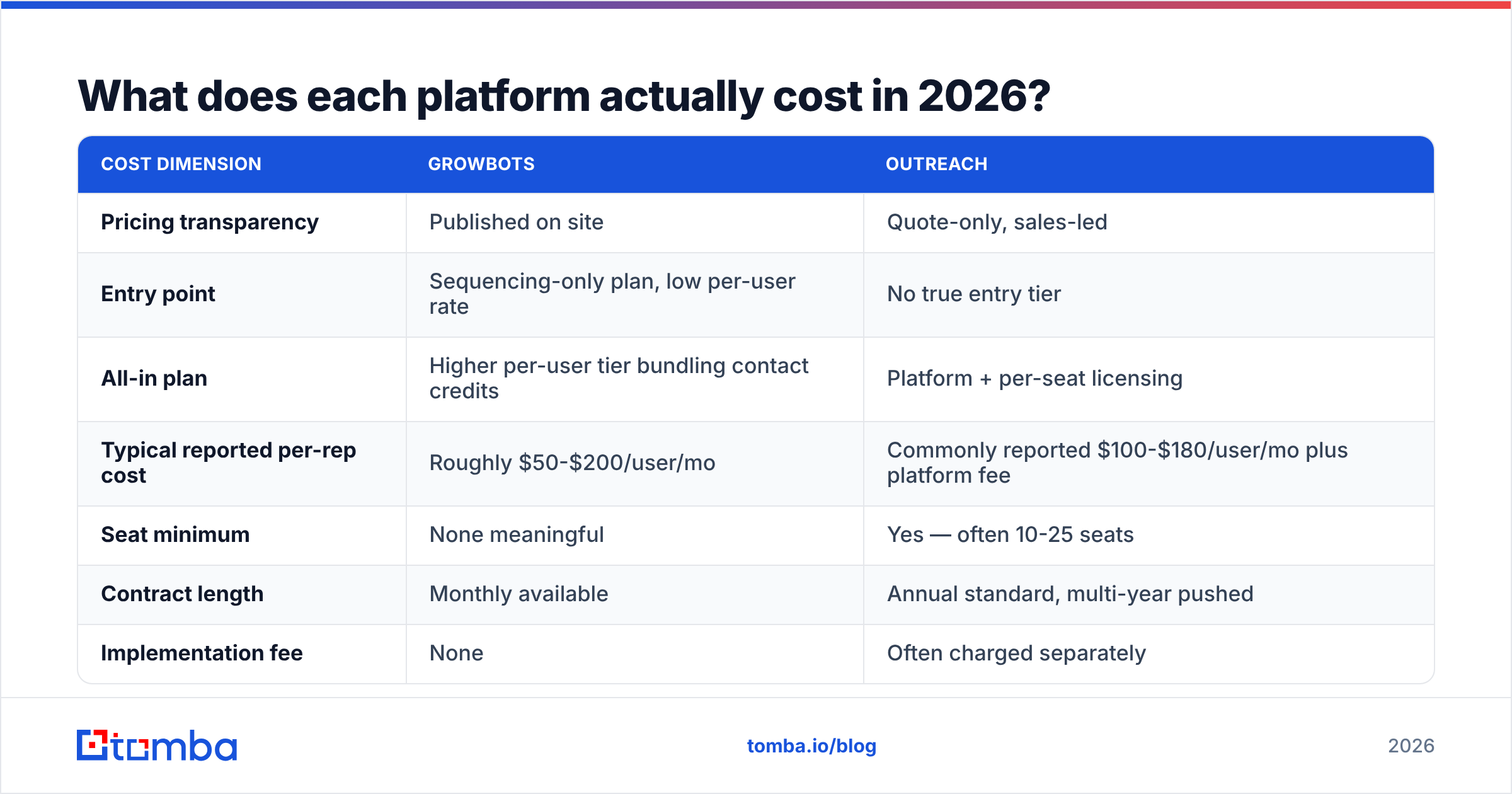 What does each platform actually cost in 2026?

| COST DIMENSION | GROWBOTS | OUTREACH |
|---|---|---|
| Pricing transparency | Published on site | Quote-only, sales-led |
| Entry point | Sequencing-only plan, low per-user rate | No true entry tier |
| All-in plan | Higher per-user tier bundling contact credits | Platform + per-seat licensing |
| Typical reported per-rep cost | Roughly \$50-\$200/user/mo | Commonly reported \$100-\$180/user/mo plus platform fee |
| Seat minimum | None meaningful | Yes — often 10-25 seats |
| Contract length | Monthly available | Annual standard, multi-year pushed |
| Implementation fee | None | Often charged separately |

tomba

tomba.io/blog

2026